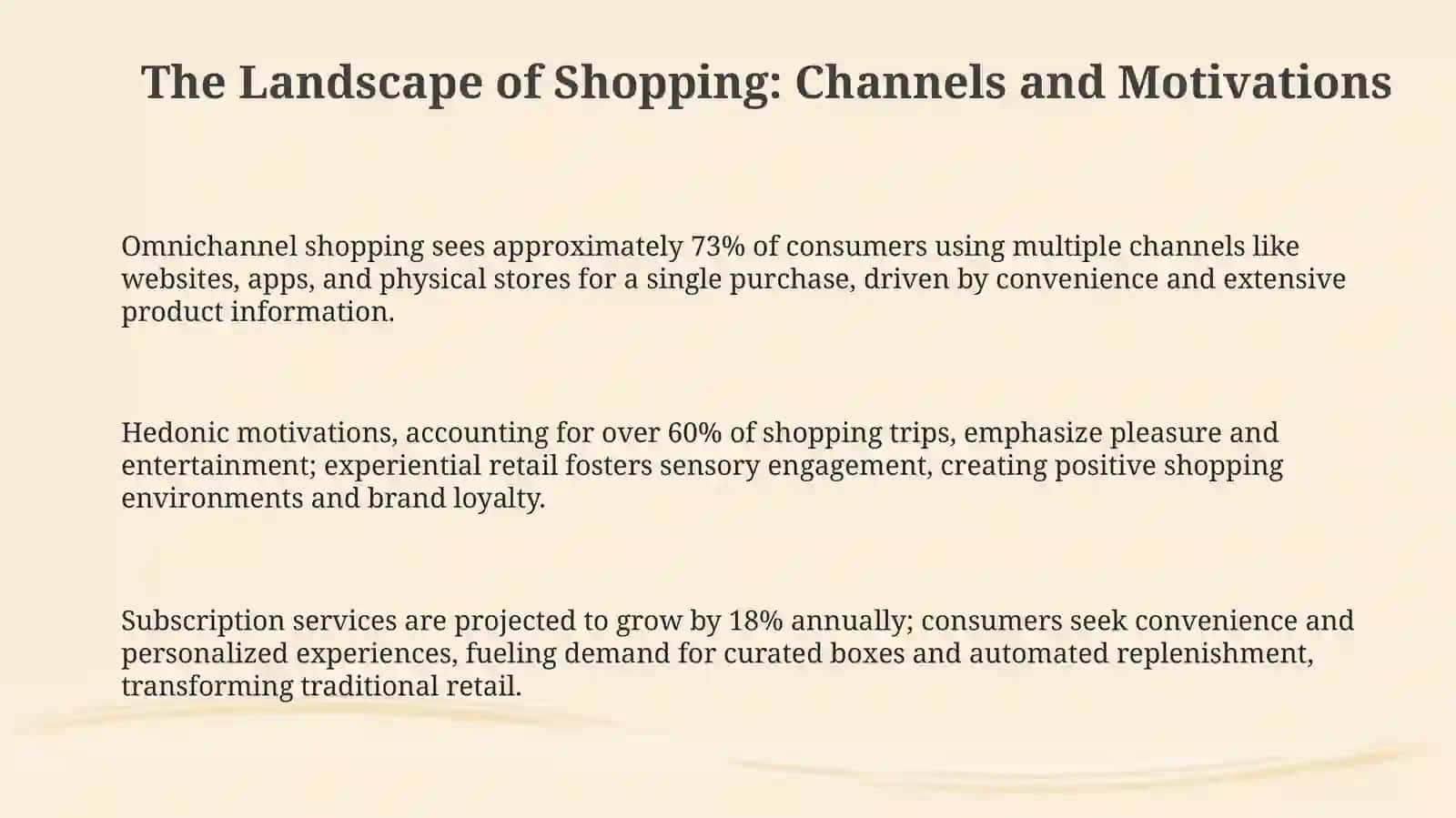 The Landscape of Shopping: Channels and Motivations

Omnichannel shopping sees approximately 73% of consumers using multiple channels like websites, apps, and physical stores for a single purchase, driven by convenience and extensive product information.

Hedonic motivations, accounting for over 60% of shopping trips, emphasize pleasure and entertainment; experiential retail fosters sensory engagement, creating positive shopping environments and brand loyalty.

Subscription services are projected to grow by 18% annually; consumers seek convenience and personalized experiences, fueling demand for curated boxes and automated replenishment, transforming traditional retail.